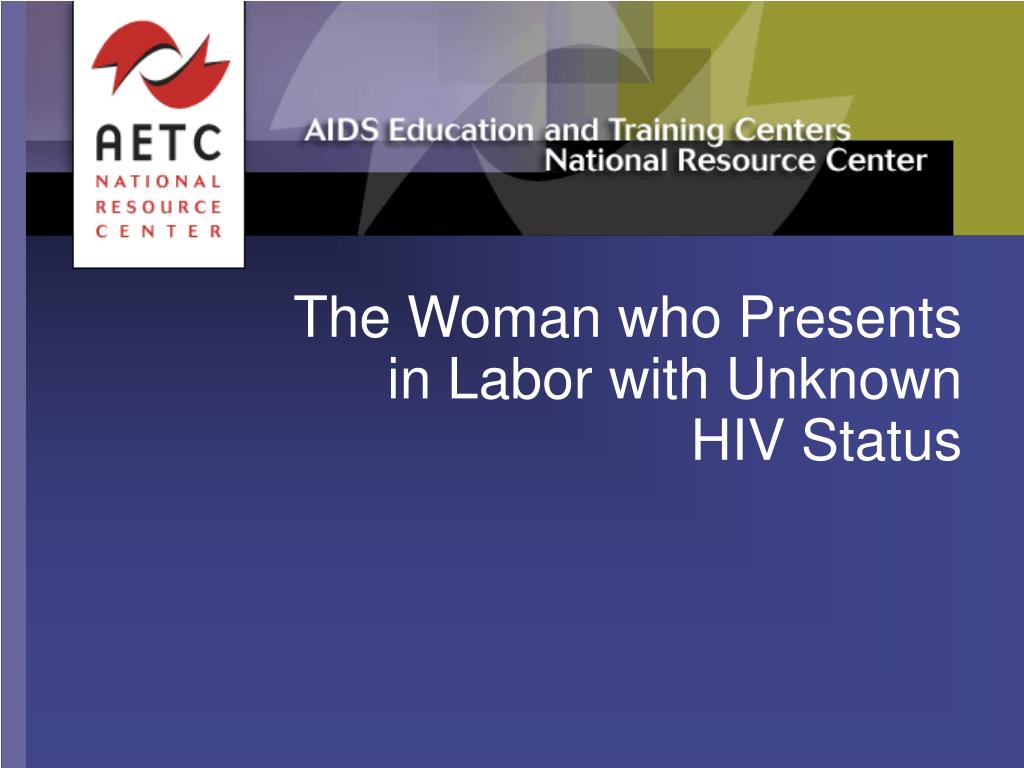 AETC
NATIONAL
RESOURCE
CENTER

AIDS Education and Training Centers
National Resource Center

The Woman who Presents in Labor with Unknown HIV Status